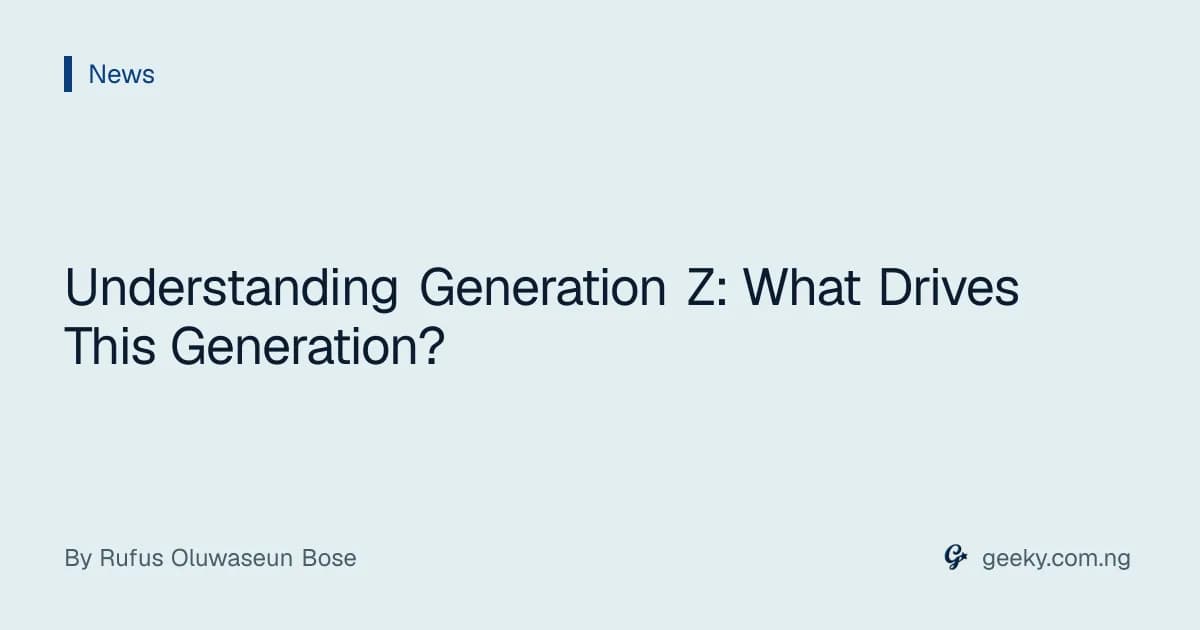 News

Understanding Generation Z: What Drives This Generation?

By Rufus Oluwaseun Bose

geeky.com.ng